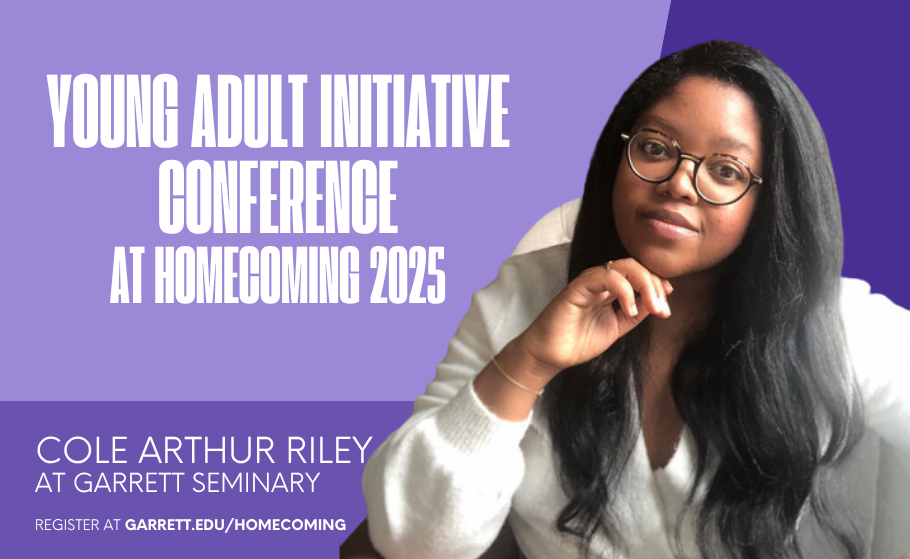 YOUNG ADULT INITIATIVE CONFERENCE
AT HOMECOMING 2025

COLE ARTHUR RILEY
AT GARRETT SEMINARY

REGISTER AT GARRETT.EDU/HOMECOMING